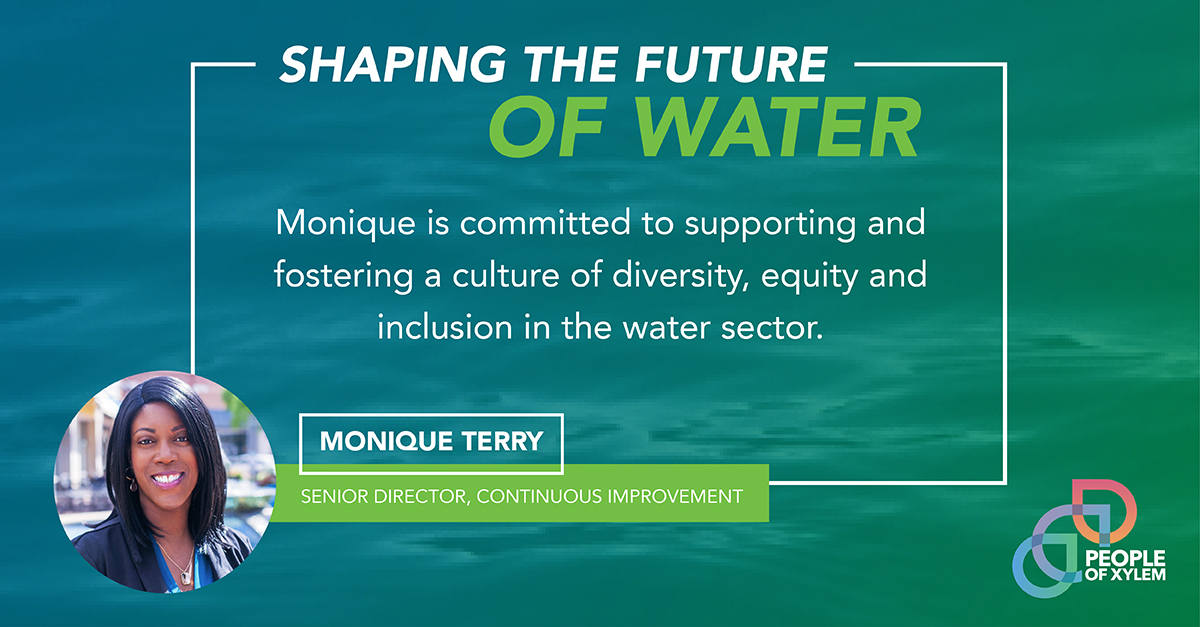 SHAPING THE FUTURE
OF WATER

Monique is committed to supporting and fostering a culture of diversity, equity and inclusion in the water sector.

MONIQUE TERRY

SENIOR DIRECTOR, CONTINUOUS IMPROVEMENT

PEOPLE
OF XYLEM